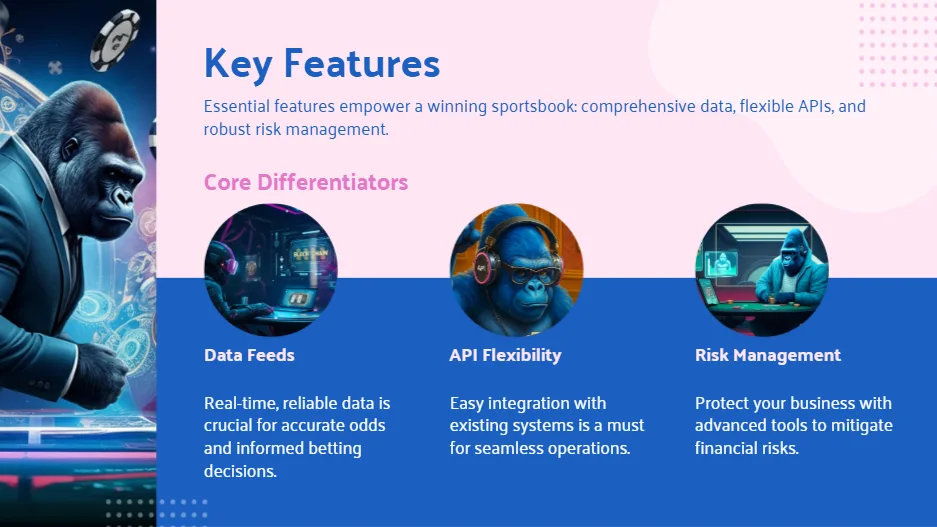 Key Features

Essential features empower a winning sportsbook: comprehensive data, flexible APIs, and robust risk management.

Core Differentiators

Data Feeds

Real-time, reliable data is crucial for accurate odds and informed betting decisions.

API Flexibility

Easy integration with existing systems is a must for seamless operations.

Risk Management

Protect your business with advanced tools to mitigate financial risks.